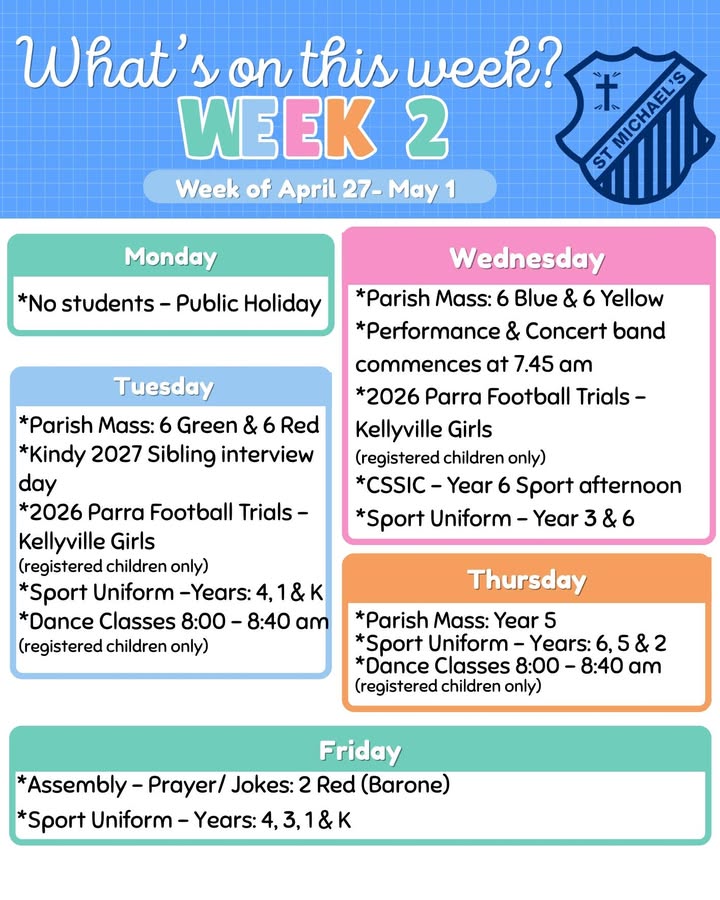 What's on this week?
WEEK 2

ST MICHAEL'S

Week of April 27- May 1

Monday

*No students – Public Holiday

Tuesday

*Parish Mass: 6 Green & 6 Red
*Kindy 2027 Sibling interview day
*2026 Parra Football Trials – Kellyville Girls
(registered children only)
*Sport Uniform –Years: 4, 1 & K
*Dance Classes 8:00 – 8:40 am
(registered children only)

Wednesday

*Parish Mass: 6 Blue & 6 Yellow
*Performance & Concert band commences at 7.45 am
*2026 Parra Football Trials – Kellyville Girls
(registered children only)
*CSSIC – Year 6 Sport afternoon
*Sport Uniform – Year 3 & 6

Thursday

*Parish Mass: Year 5
*Sport Uniform – Years: 6, 5 & 2
*Dance Classes 8:00 – 8:40 am
(registered children only)

Friday

*Assembly – Prayer/ Jokes: 2 Red (Barone)
*Sport Uniform – Years: 4, 3, 1 & K